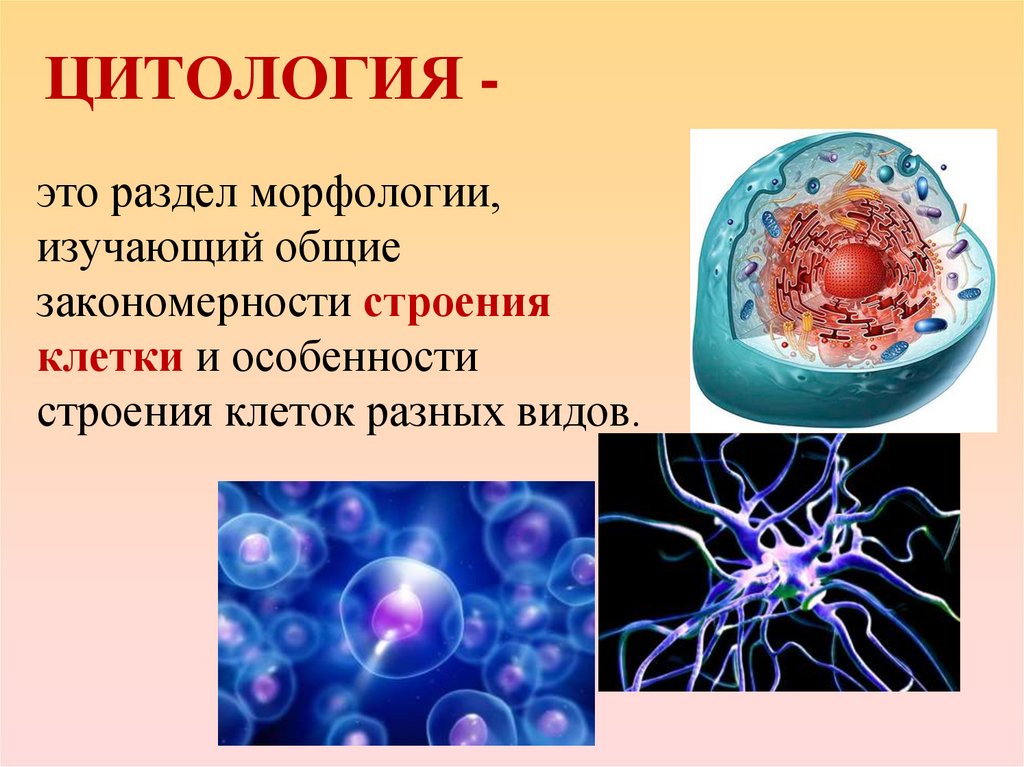 ЦИТОЛОГИЯ -

это раздел морфологии, изучающий общие закономерности строения клетки и особенности строения клеток разных видов.